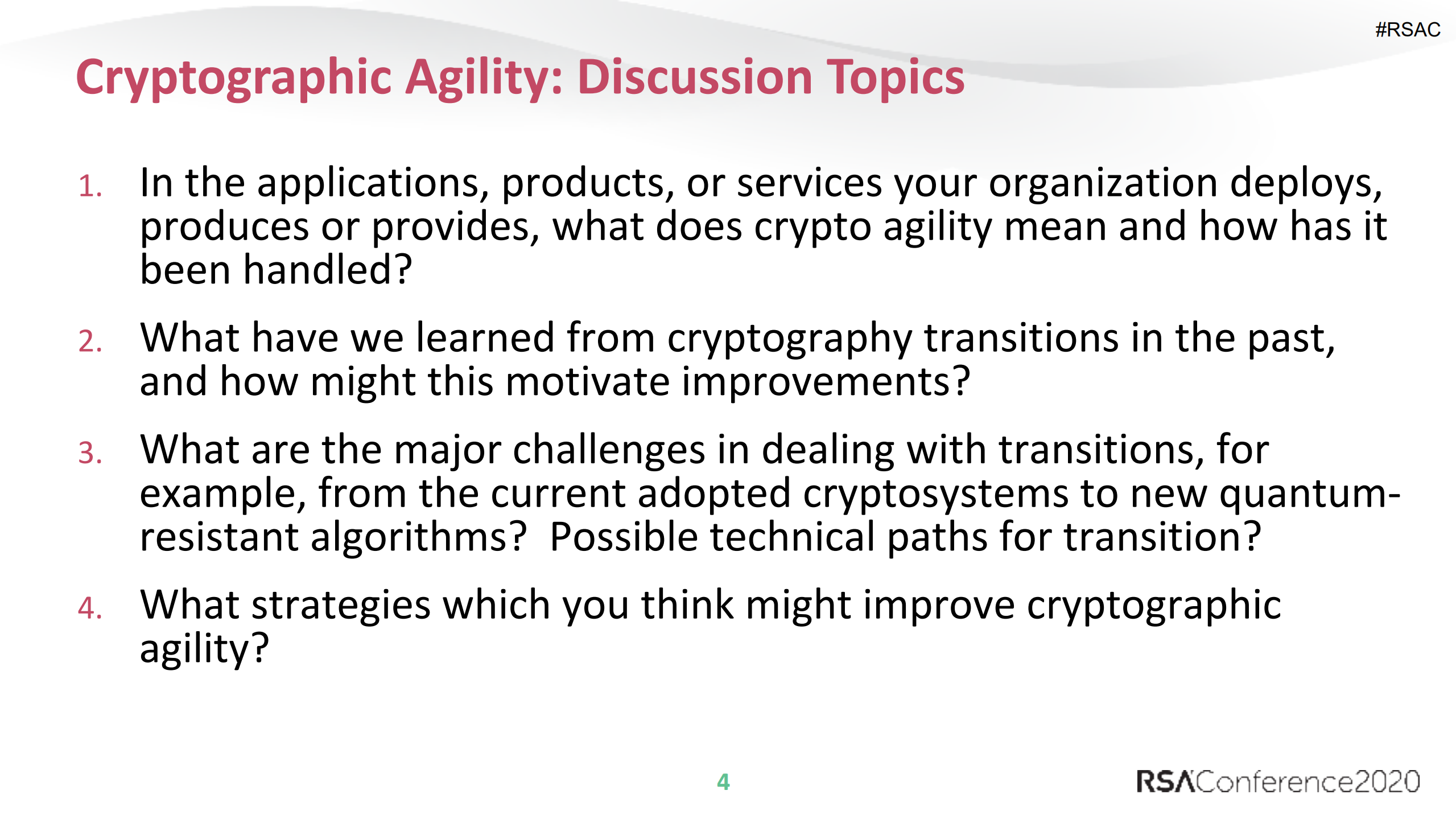 #RSAC

Cryptographic Agility: Discussion Topics

1. In the applications, products, or services your organization deploys, produces or provides, what does crypto agility mean and how has it been handled?

2. What have we learned from cryptography transitions in the past, and how might this motivate improvements?

3. What are the major challenges in dealing with transitions, for example, from the current adopted cryptosystems to new quantum-resistant algorithms? Possible technical paths for transition?

4. What strategies which you think might improve cryptographic agility?

4

RSAConference2020